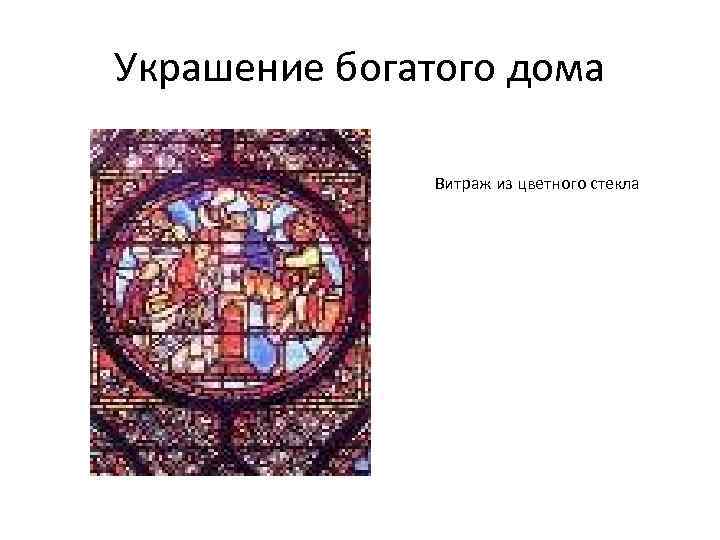 Украшение богатого дома

Витраж из цветного стекла